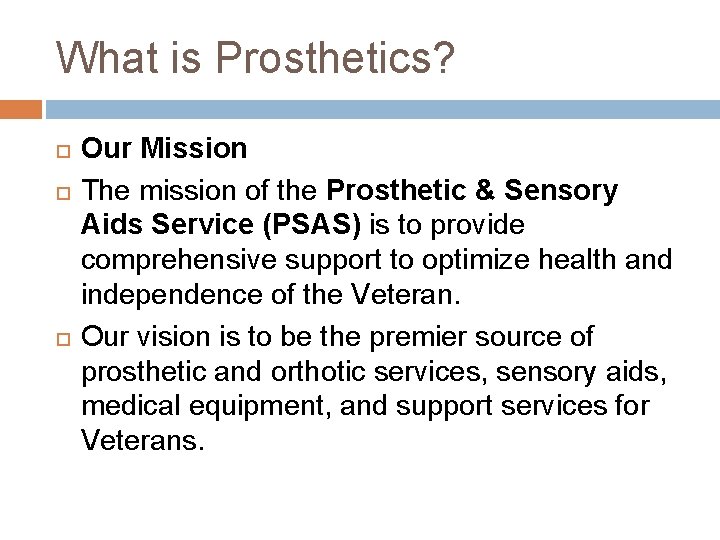 What is Prosthetics?

Our Mission

The mission of the Prosthetic & Sensory Aids Service (PSAS) is to provide comprehensive support to optimize health and independence of the Veteran.

Our vision is to be the premier source of prosthetic and orthotic services, sensory aids, medical equipment, and support services for Veterans.